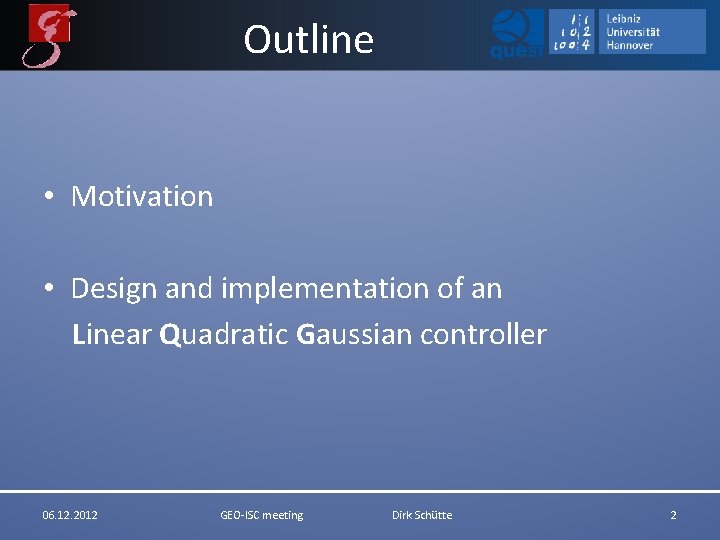 Outline

quest

Leibniz Universität Hannover

• Motivation

• Design and implementation of an Linear Quadratic Gaussian controller

06.12.2012 GEO-ISC meeting Dirk Schütte 2